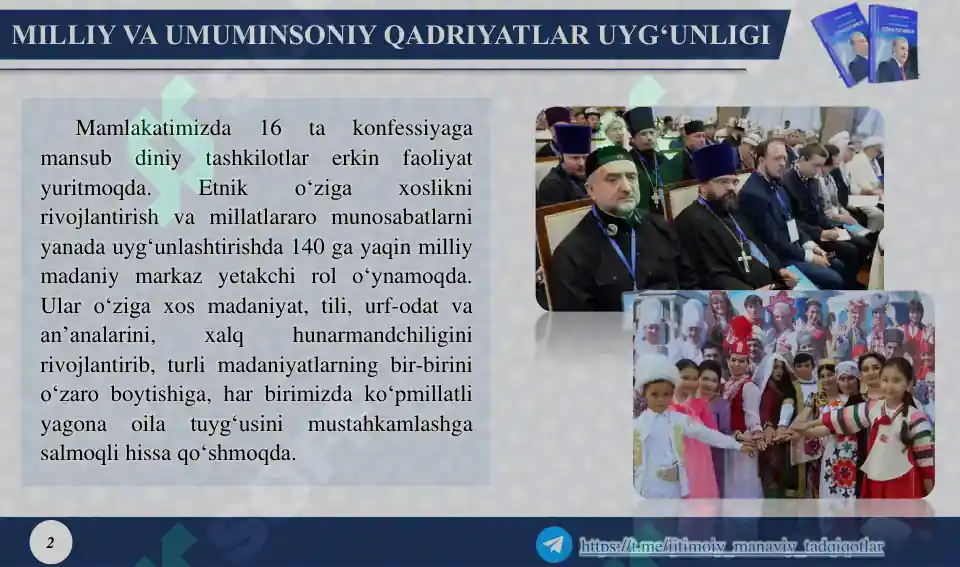 MILLIY VA UMUMINSONIY QADRIYATLAR UYG‘UNLIGI

Mamlakatimizda 16 ta konfessiyaga mansub diniy tashkilotlar erkin faoliyat yuritmoqda. Etnik o‘ziga xoslikni rivojlantirish va millatlararo munosabatlarni yanada uyg‘unlashtirishda 140 ga yaqin milliy madaniy markaz yetakchi rol o‘ynamoqda. Ular o‘ziga xos madaniyat, tili, urf-odat va an’analarini, xalq hunarmandchiligini rivojlantirib, turli madaniyatlarning bir-birini o‘zaro boytishiga, har birimizda ko‘pmillatli yagona oila tuyg‘usini mustahkamlashga salmoqli hissa qo‘shmoqda.

2

https://t.me/ijtimoiy_manaviy_tadqiqotlar